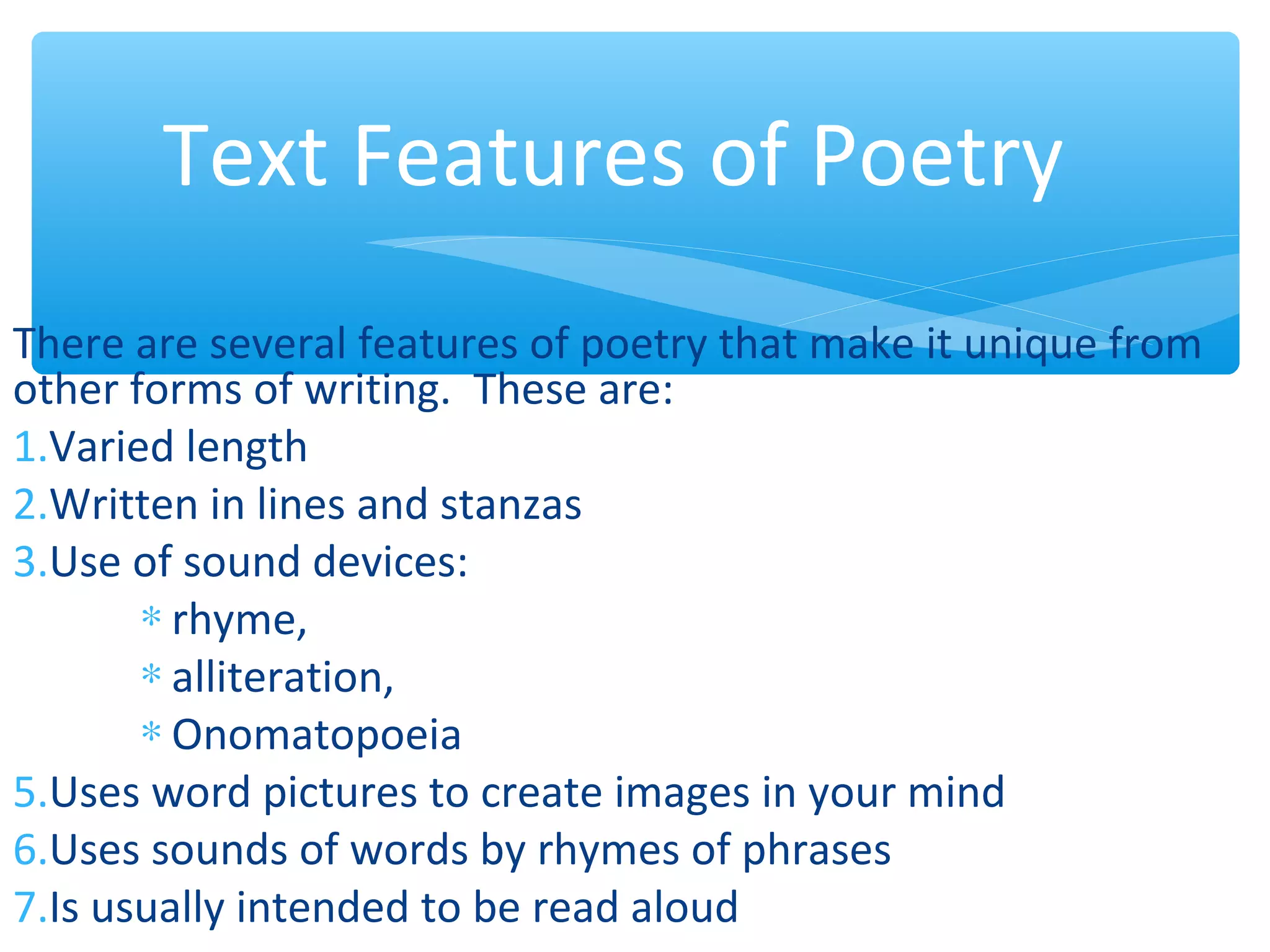 Text Features of Poetry

There are several features of poetry that make it unique from other forms of writing.  These are:

1.Varied length

2.Written in lines and stanzas

3.Use of sound devices:

* rhyme,
* alliteration,
* Onomatopoeia

5.Uses word pictures to create images in your mind

6.Uses sounds of words by rhymes of phrases

7.Is usually intended to be read aloud